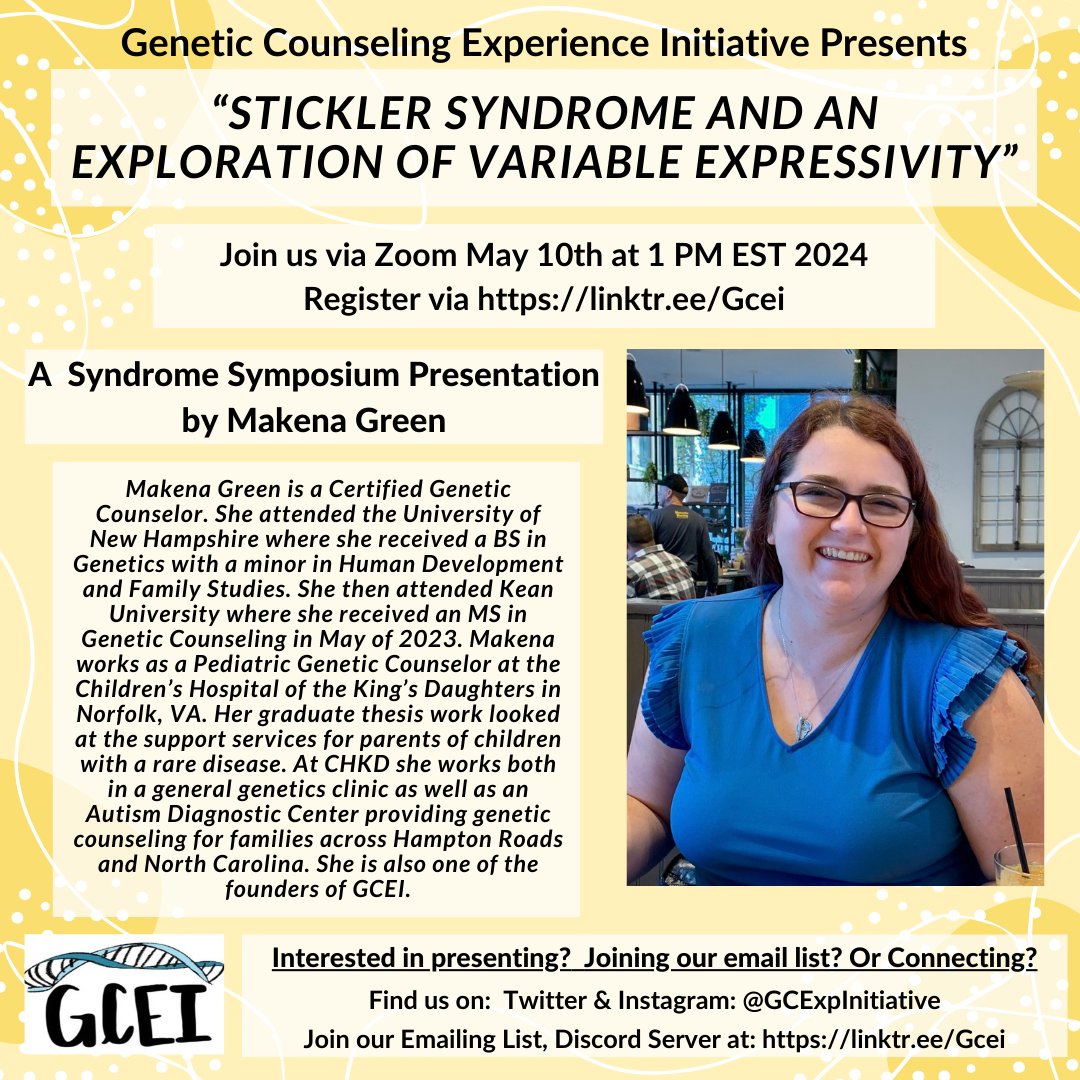 Genetic Counseling Experience Initiative Presents

"STICKLER SYNDROME AND AN EXPLORATION OF VARIABLE EXPRESSIVITY"

Join us via Zoom May 10th at 1 PM EST 2024
Register via https://linktr.ee/Gcei

A Syndrome Symposium Presentation by Makena Green

Makena Green is a Certified Genetic Counselor. She attended the University of New Hampshire where she received a BS in Genetics with a minor in Human Development and Family Studies. She then attended Kean University where she received an MS in Genetic Counseling in May of 2023. Makena works as a Pediatric Genetic Counselor at the Children's Hospital of the King's Daughters in Norfolk, VA. Her graduate thesis work looked at the support services for parents of children with a rare disease. At CHKD she works both in a general genetics clinic as well as an Autism Diagnostic Center providing genetic counseling for families across Hampton Roads and North Carolina. She is also one of the founders of GCEI.

GCEI

Interested in presenting? Joining our email list? Or Connecting?
Find us on: Twitter & Instagram: @GCExpInitiative
Join our Emailing List, Discord Server at: https://linktr.ee/Gcei